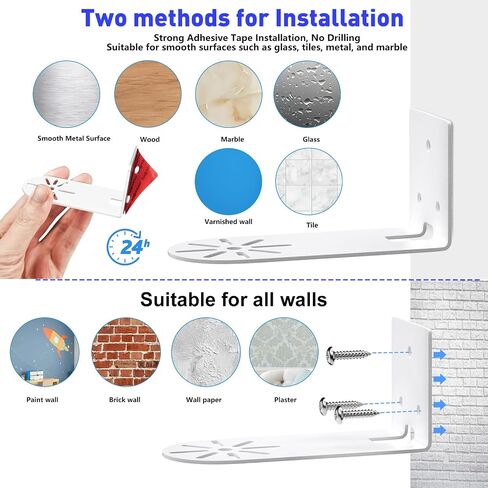 Two methods for Installation

Strong Adhesive Tape Installation, No Drilling
Suitable for smooth surfaces such as glass, tiles, metal, and marble

Smooth Metal Surface

Wood

Marble

Glass

Varnished wall

Tile

24h

Suitable for all walls

Paint wall

Brick wall

Wall paper

Plaster